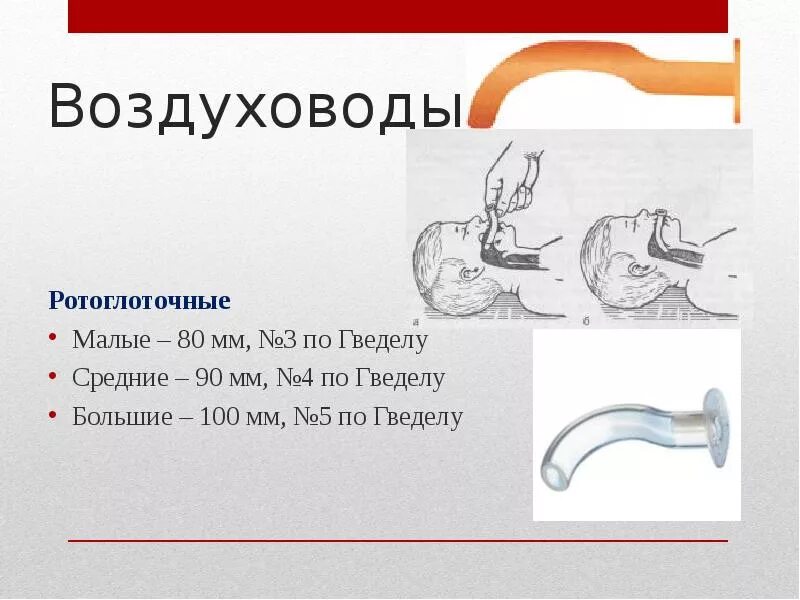 Воздуховоды

а б

Ротоглоточные

• Малые – 80 мм, №3 по Гведелу
• Средние – 90 мм, №4 по Гведелу
• Большие – 100 мм, №5 по Гведелу